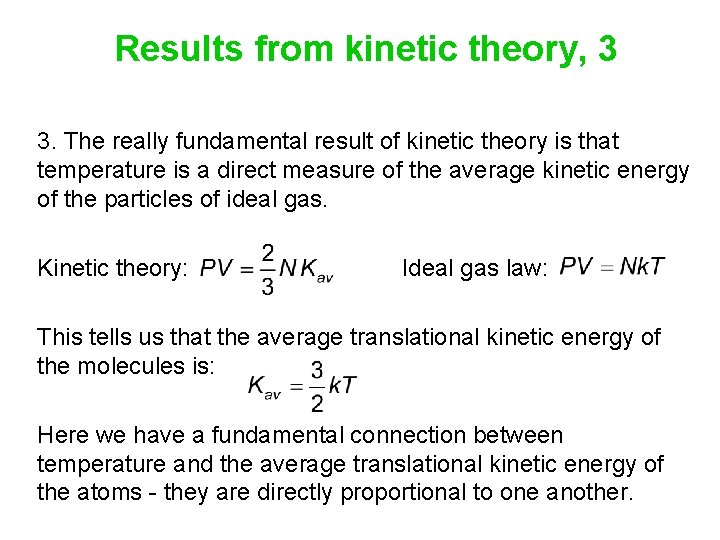 Results from kinetic theory, 3

3. The really fundamental result of kinetic theory is that temperature is a direct measure of the average kinetic energy of the particles of ideal gas.

Kinetic theory: $PV = \frac{2}{3} N K_{av}$ Ideal gas law: $PV = NkT$

This tells us that the average translational kinetic energy of the molecules is: $K_{av} = \frac{3}{2} kT$

Here we have a fundamental connection between temperature and the average translational kinetic energy of the atoms - they are directly proportional to one another.